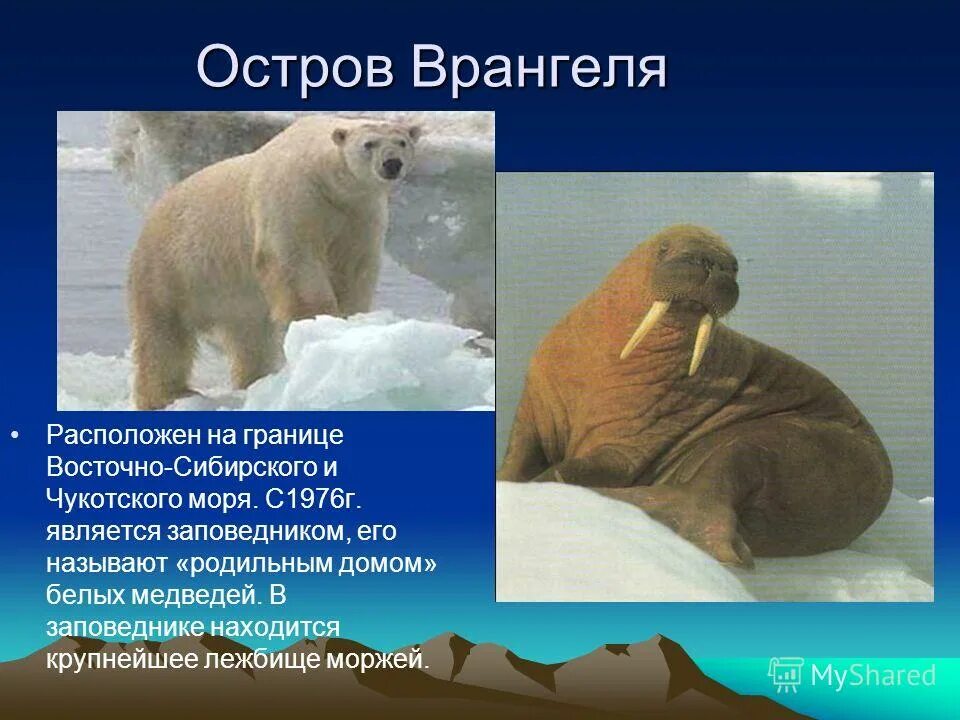 Остров Врангеля

• Расположен на границе Восточно-Сибирского и Чукотского моря. С1976г. является заповедником, его называют «родильным домом» белых медведей. В заповеднике находится крупнейшее лежбище моржей.

MyShared